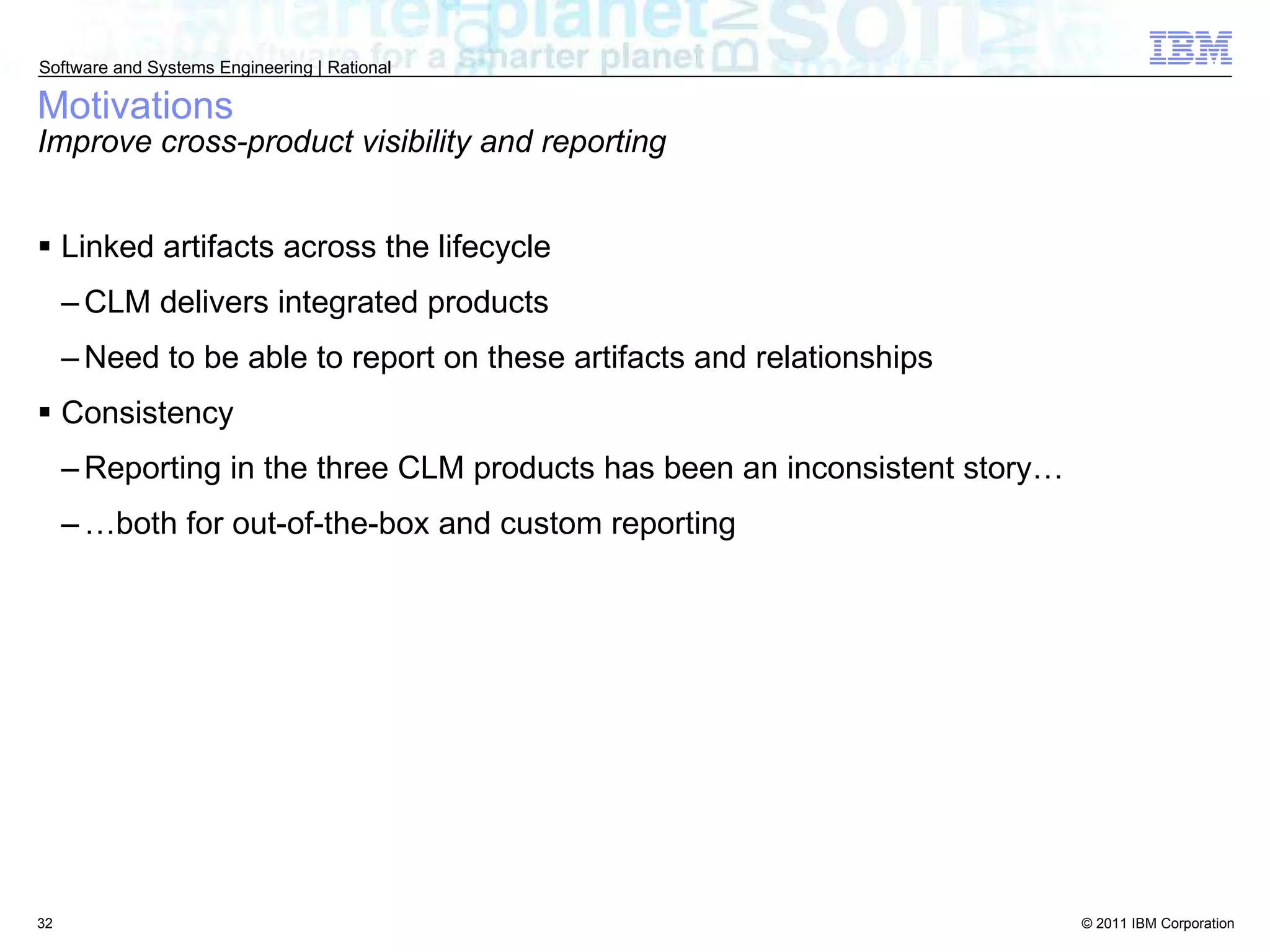 Software and Systems Engineering | Rational

IBM

Motivations
Improve cross-product visibility and reporting

▪ Linked artifacts across the lifecycle
– CLM delivers integrated products
– Need to be able to report on these artifacts and relationships
▪ Consistency
– Reporting in the three CLM products has been an inconsistent story…
– …both for out-of-the-box and custom reporting

32

© 2011 IBM Corporation